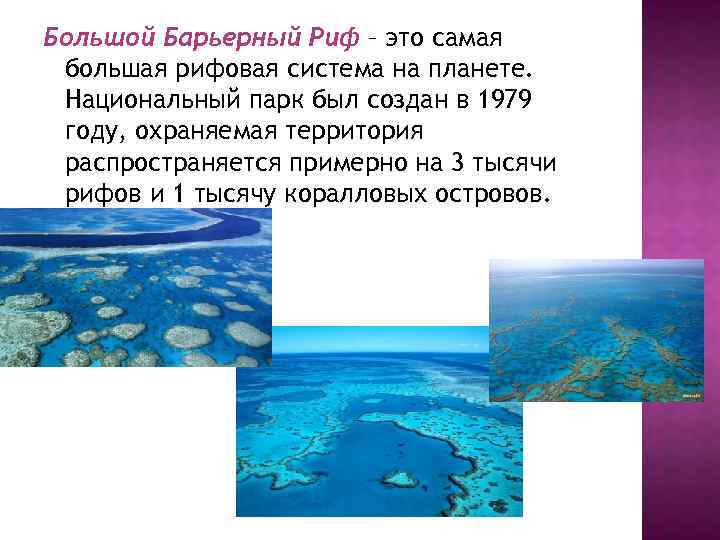 Большой Барьерный Риф – это самая большая рифовая система на планете. Национальный парк был создан в 1979 году, охраняемая территория распространяется примерно на 3 тысячи рифов и 1 тысячу коралловых островов.